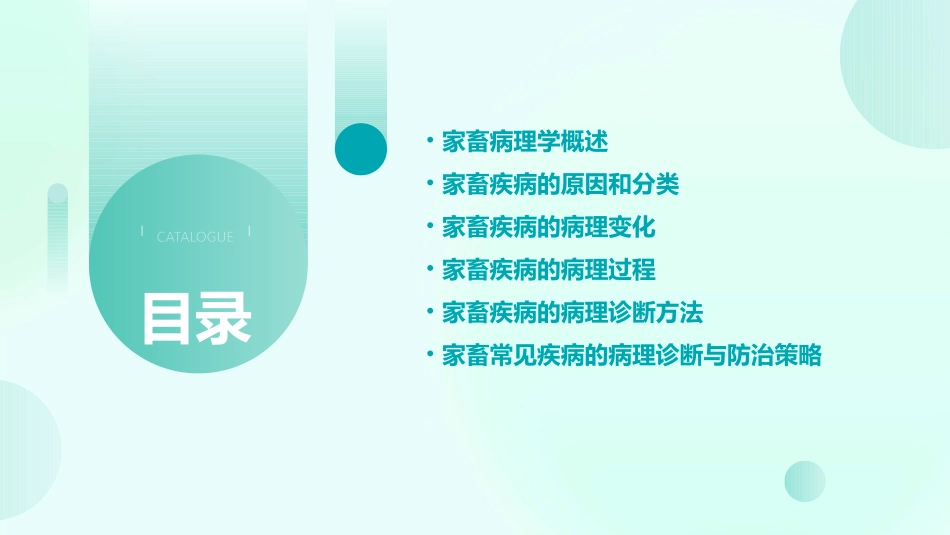 CATALOGUE

目录

• 家畜病理学概述
• 家畜疾病的原因和分类
• 家畜疾病的病理变化
• 家畜疾病的病理过程
• 家畜疾病的病理诊断方法
• 家畜常见疾病的病理诊断与防治策略